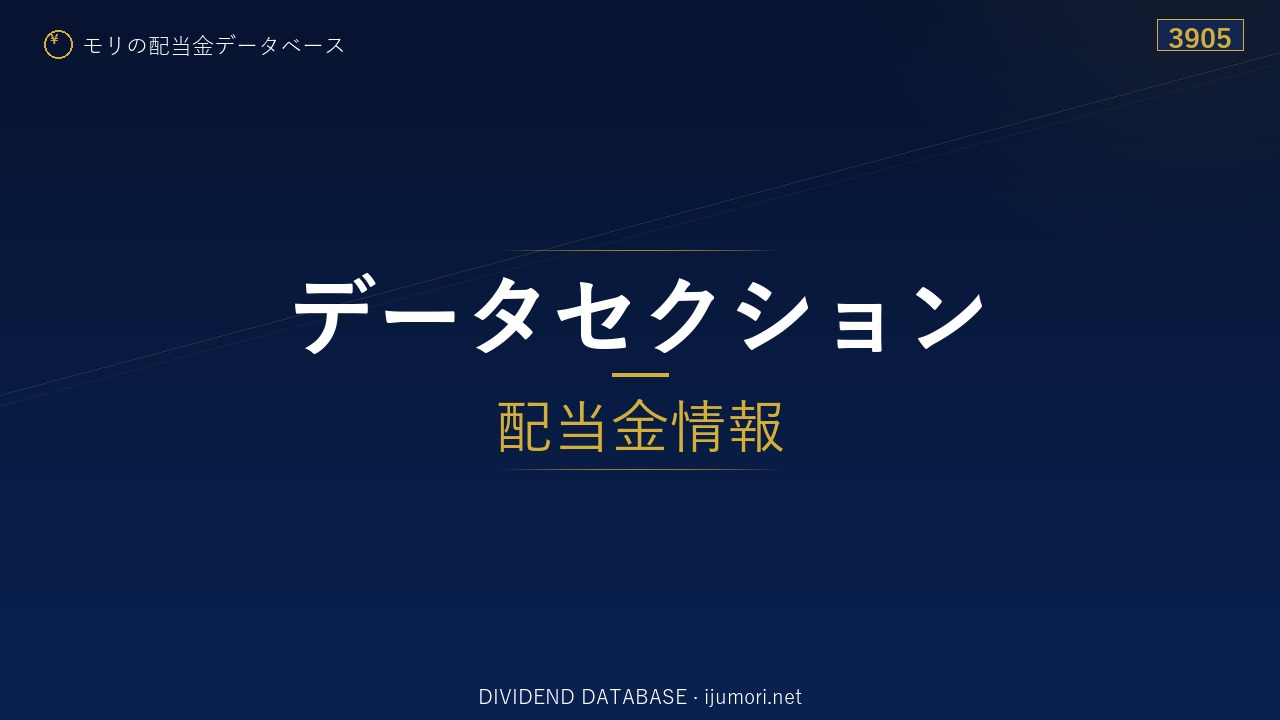 ¥ モリの配当金データベース

3905

データセクション

配当金情報

DIVIDEND DATABASE · ijumori.net